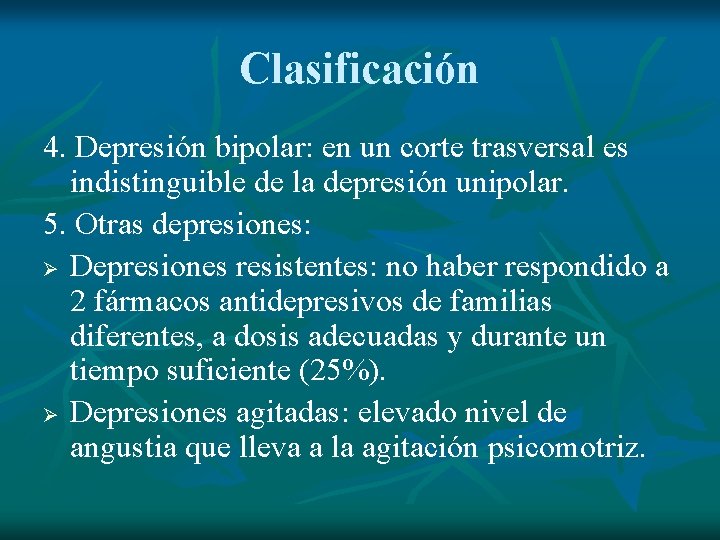 Clasificación

4. Depresión bipolar: en un corte trasversal es indistinguible de la depresión unipolar.

5. Otras depresiones:

➢ Depresiones resistentes: no haber respondido a 2 fármacos antidepresivos de familias diferentes, a dosis adecuadas y durante un tiempo suficiente (25%).

➢ Depresiones agitadas: elevado nivel de angustia que lleva a la agitación psicomotriz.